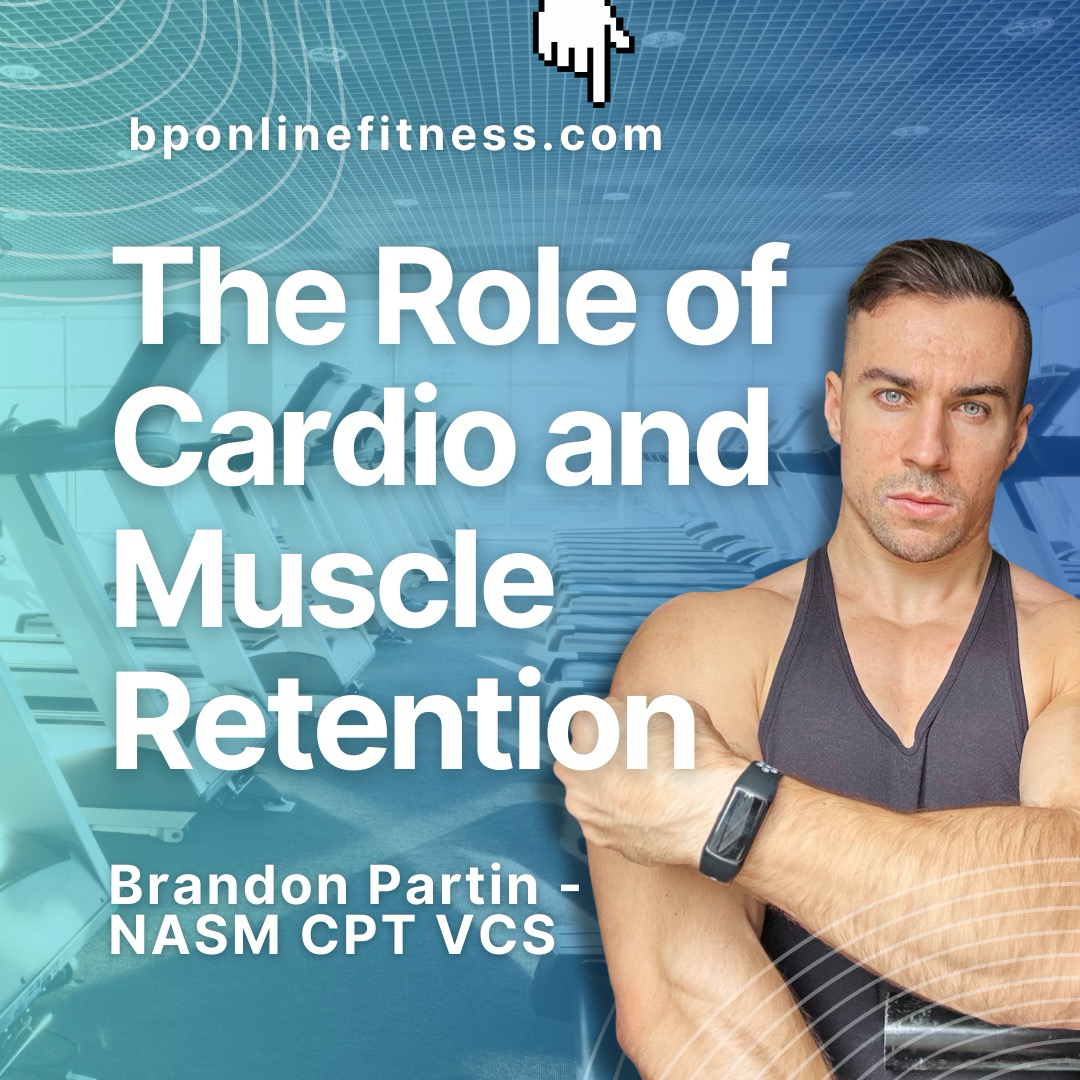 bponlinefitness.com

The Role of Cardio and Muscle Retention

Brandon Partin - NASM CPT VCS